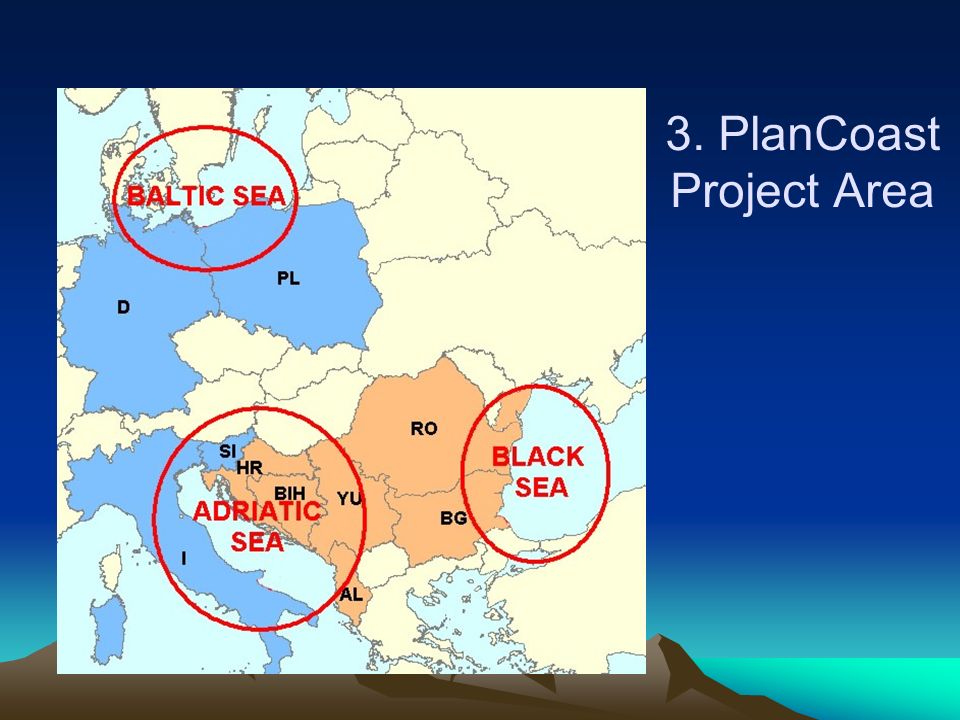 3. PlanCoast Project Area

BALTIC SEA
PL
D
RO
SI
HR
BIH
YU
BLACK SEA
ADRIATIC SEA
BG
I
AL